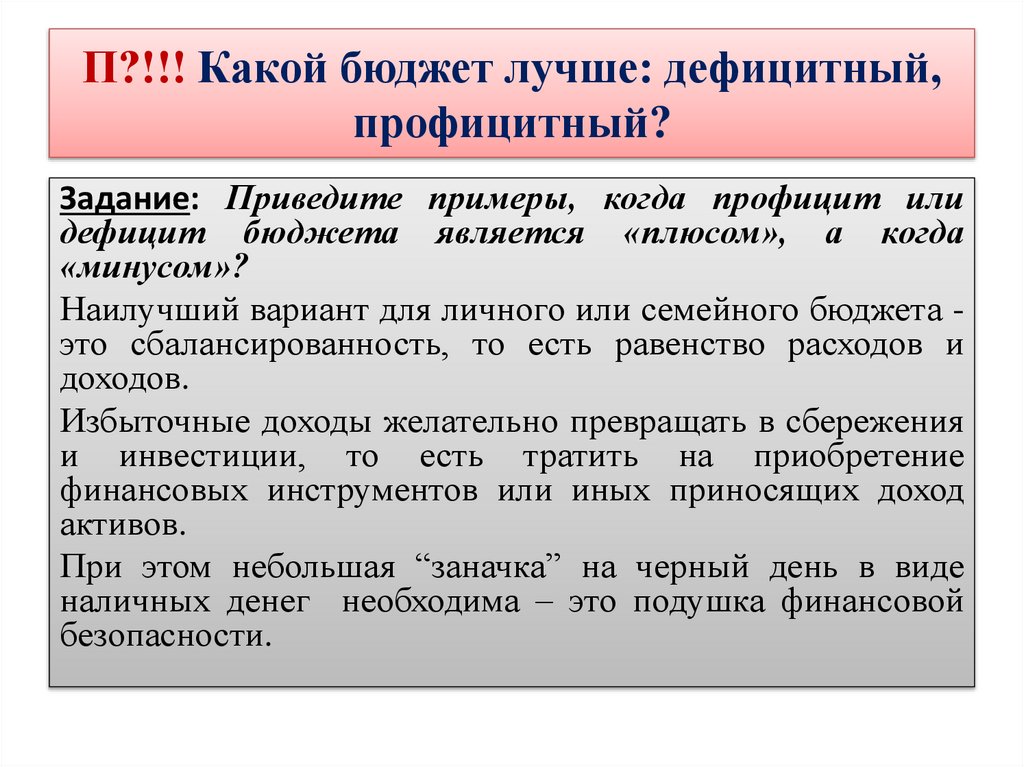 П?!!! Какой бюджет лучше: дефицитный, профицитный?

Задание: Приведите примеры, когда профицит или дефицит бюджета является «плюсом», а когда «минусом»?

Наилучший вариант для личного или семейного бюджета - это сбалансированность, то есть равенство расходов и доходов.

Избыточные доходы желательно превращать в сбережения и инвестиции, то есть тратить на приобретение финансовых инструментов или иных приносящих доход активов.

При этом небольшая “заначка” на черный день в виде наличных денег необходима – это подушка финансовой безопасности.